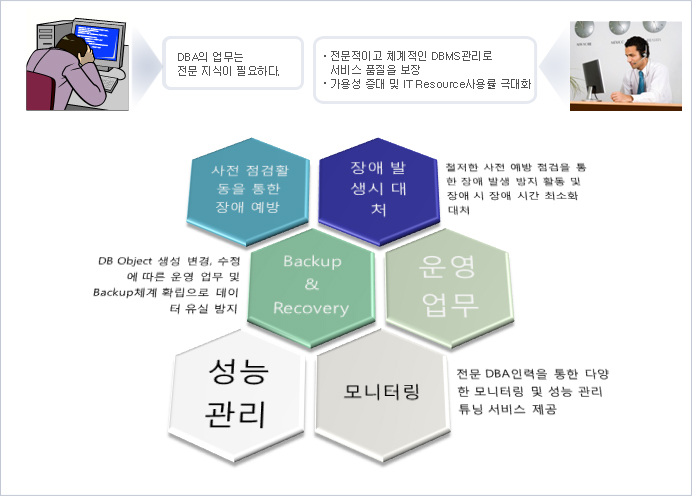 DBA의 업무는 전문 지식이 필요하다.

• 전문적이고 체계적인 DBMS관리로 서비스 품질을 보장
• 가용성 증대 및 IT Resource사용률 극대화

사전 점검활동을 통한 장애 예방

장애 발생시 대처

철저한 사전 예방 점검을 통한 장애 발생 방지 활동 및 장애 시 장애 시간 최소화 대처

DB Object 생성 변경, 수정에 따른 운영 업무 및 Backup체계 확립으로 데이터 유실 방지

Backup & Recovery

운영 업무

성능 관리

모니터링

전문 DBA인력을 통한 다양한 모니터링 및 성능 관리 튜닝 서비스 제공